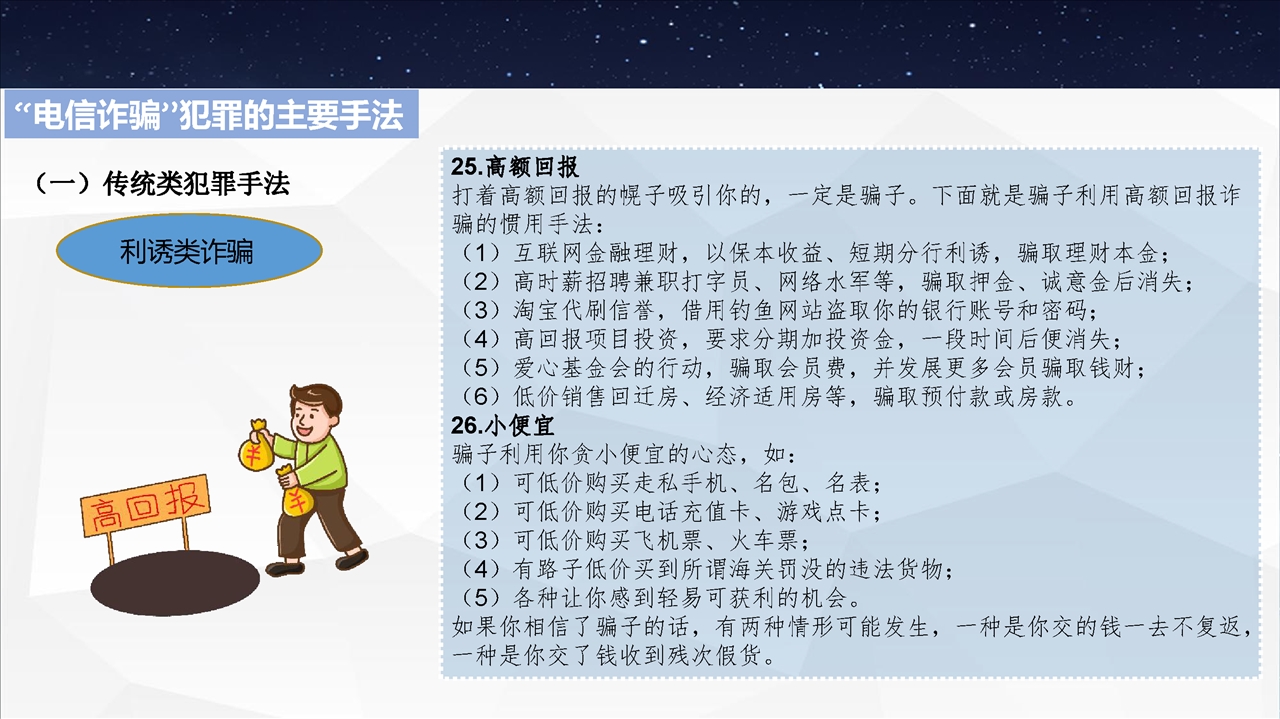 “电信诈骗”犯罪的主要手法

（一）传统类犯罪手法

利诱类诈骗

高回报

¥

¥

25.高额回报
打着高额回报的幌子吸引你的，一定是骗子。下面就是骗子利用高额回报诈骗的惯用手法：
（1）互联网金融理财，以保本收益、短期分行利诱，骗取理财本金；
（2）高时薪招聘兼职打字员、网络水军等，骗取押金、诚意金后消失；
（3）淘宝代刷信誉，借用钓鱼网站盗取你的银行账号和密码；
（4）高回报项目投资，要求分期加投资金，一段时间后便消失；
（5）爱心基金会的行动，骗取会员费，并发展更多会员骗取钱财；
（6）低价销售回迁房、经济适用房等，骗取预付款或房款。
26.小便宜
骗子利用你贪小便宜的心态，如：
（1）可低价购买走私手机、名包、名表；
（2）可低价购买电话充值卡、游戏点卡；
（3）可低价购买飞机票、火车票；
（4）有路子低价买到所谓海关罚没的违法货物；
（5）各种让你感到轻易可获利的机会。
如果你相信了骗子的话，有两种情形可能发生，一种是你交的钱一去不复返，一种是你交了钱收到残次假货。